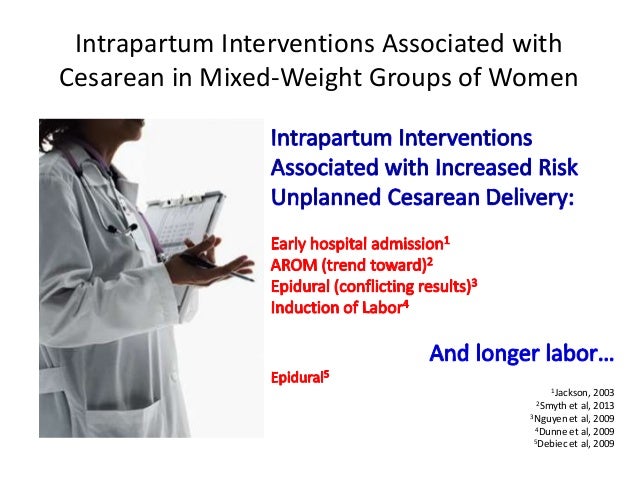 Intrapartum Interventions Associated with Cesarean in Mixed-Weight Groups of Women

Intrapartum Interventions Associated with Increased Risk Unplanned Cesarean Delivery:

Early hospital admission$^1$
AROM (trend toward)$^2$
Epidural (conflicting results)$^3$
Induction of Labor$^4$

And longer labor…

Epidural$^5$

$^1$Jackson, 2003
$^2$Smyth et al, 2013
$^3$Nguyen et al, 2009
$^4$Dunne et al, 2009
$^5$Debiec et al, 2009